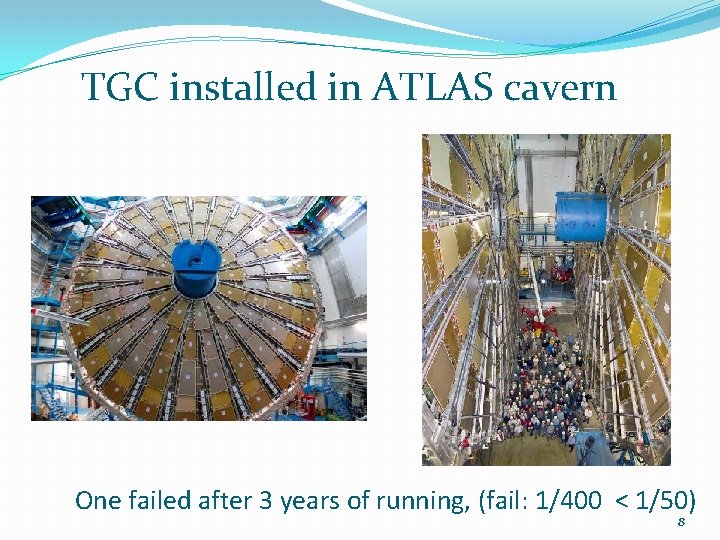 TGC installed in ATLAS cavern

One failed after 3 years of running, (fail: 1/400 < 1/50)

8